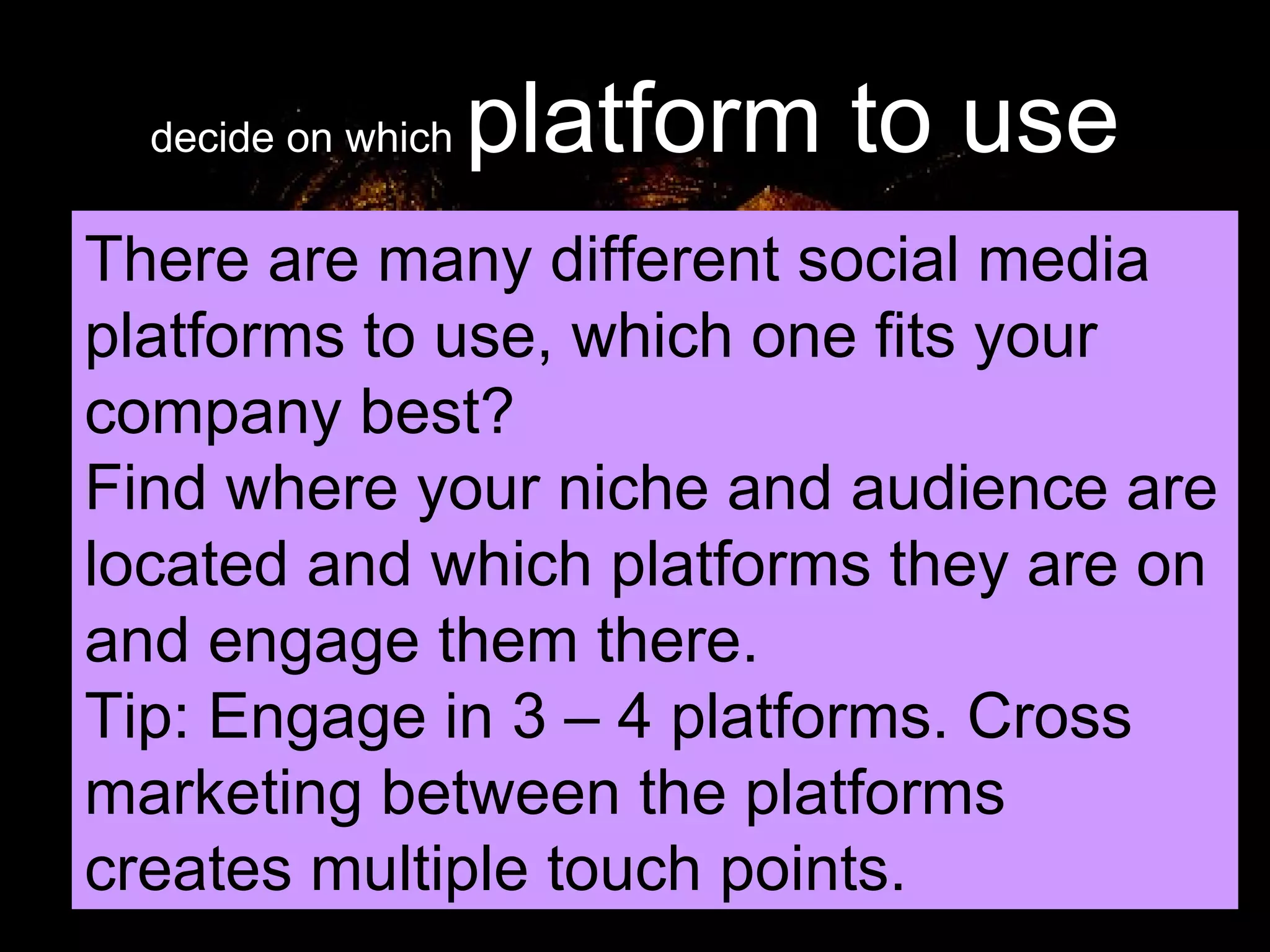 decide on which platform to use

There are many different social media platforms to use, which one fits your company best?
Find where your niche and audience are located and which platforms they are on and engage them there.
Tip: Engage in 3 – 4 platforms. Cross marketing between the platforms creates multiple touch points.